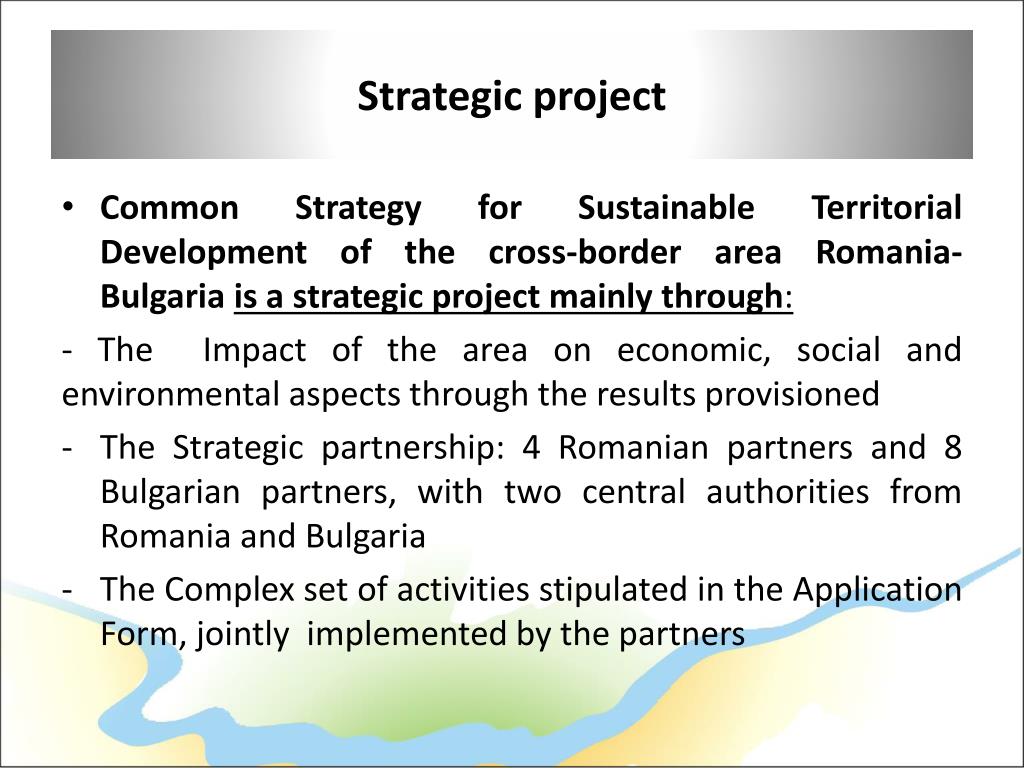 Strategic project

• Common Strategy for Sustainable Territorial Development of the cross-border area Romania-Bulgaria is a strategic project mainly through:

- The Impact of the area on economic, social and environmental aspects through the results provisioned

- The Strategic partnership: 4 Romanian partners and 8 Bulgarian partners, with two central authorities from Romania and Bulgaria

- The Complex set of activities stipulated in the Application Form, jointly implemented by the partners